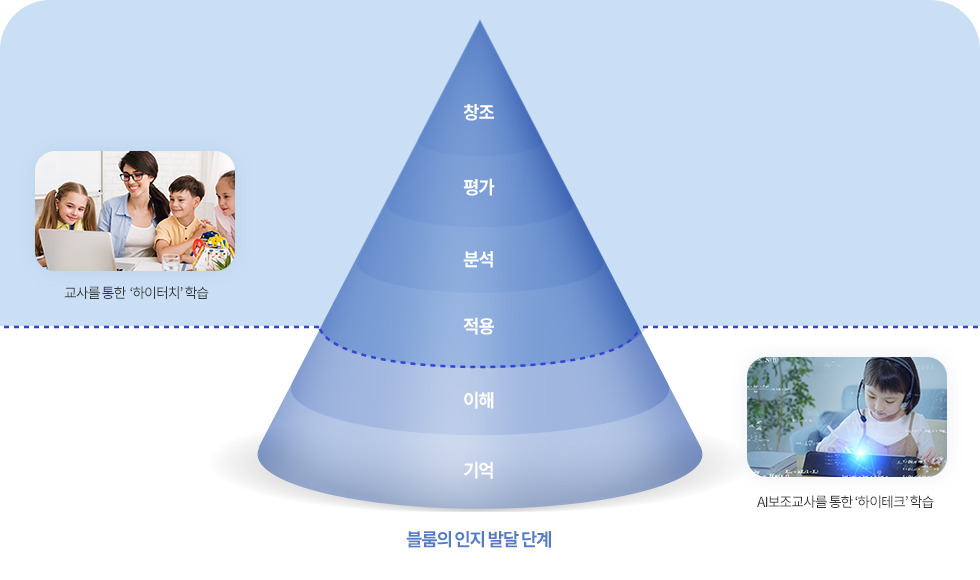 교사를 통한 '하이터치' 학습

창조
평가
분석
적용
이해
기억

AI보조교사를 통한 '하이테크' 학습

블룸의 인지 발달 단계